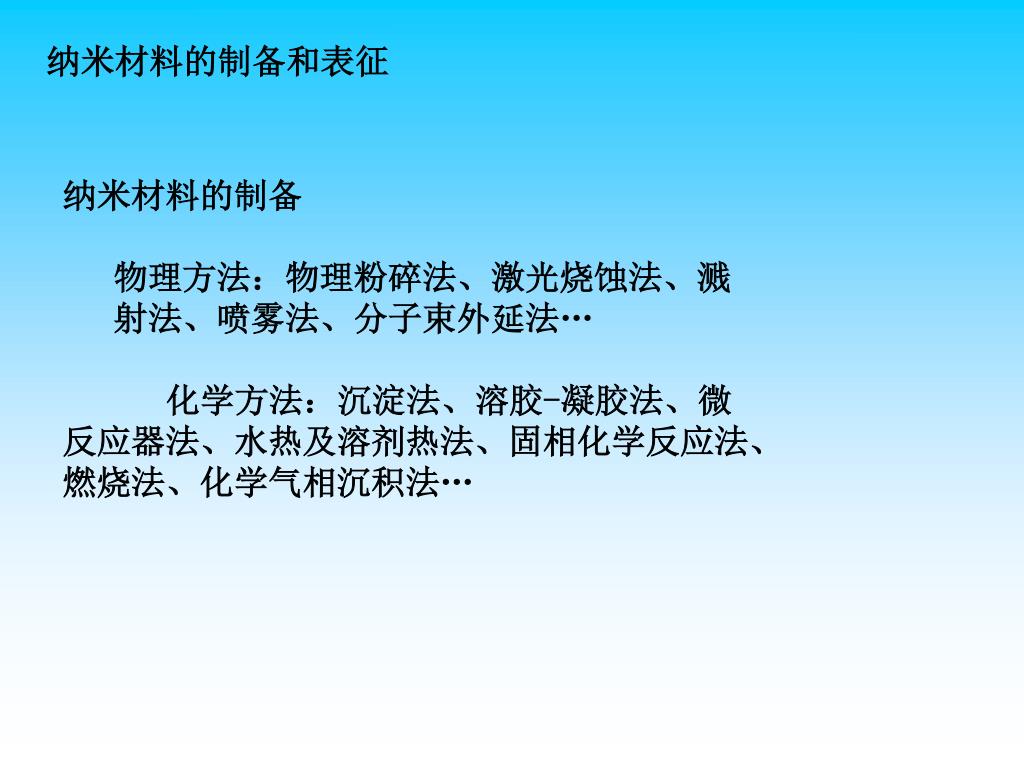 纳米材料的制备和表征

纳米材料的制备

物理方法：物理粉碎法、激光烧蚀法、溅射法、喷雾法、分子束外延法…

化学方法：沉淀法、溶胶-凝胶法、微反应器法、水热及溶剂热法、固相化学反应法、燃烧法、化学气相沉积法…